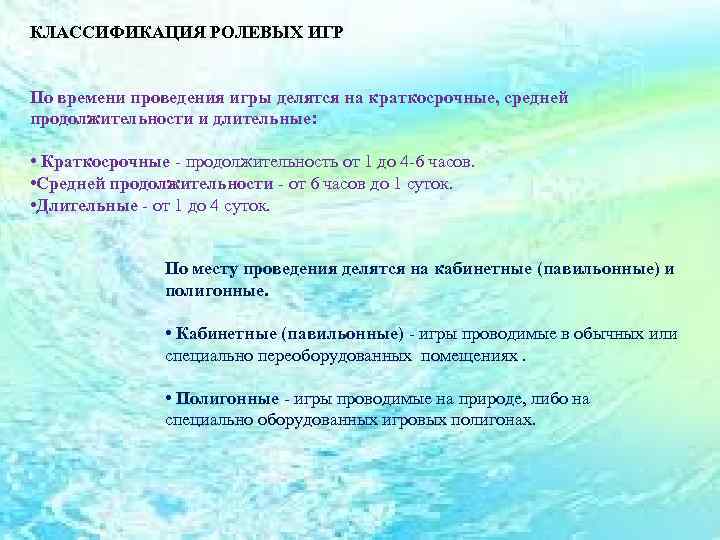 КЛАССИФИКАЦИЯ РОЛЕВЫХ ИГР

По времени проведения игры делятся на краткосрочные, средней продолжительности и длительные:

• Краткосрочные - продолжительность от 1 до 4-6 часов.
•Средней продолжительности - от 6 часов до 1 суток.
•Длительные - от 1 до 4 суток.

По месту проведения делятся на кабинетные (павильонные) и полигонные.

• Кабинетные (павильонные) - игры проводимые в обычных или специально переоборудованных помещениях .

• Полигонные - игры проводимые на природе, либо на специально оборудованных игровых полигонах.